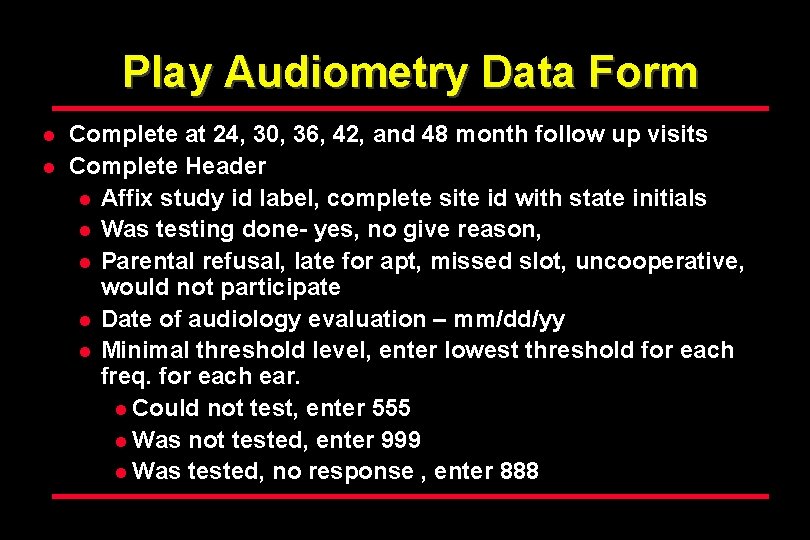 Play Audiometry Data Form

- Complete at 24, 30, 36, 42, and 48 month follow up visits
- Complete Header
  - Affix study id label, complete site id with state initials
  - Was testing done- yes, no give reason,
  - Parental refusal, late for apt, missed slot, uncooperative, would not participate
  - Date of audiology evaluation – mm/dd/yy
  - Minimal threshold level, enter lowest threshold for each freq. for each ear.
    - Could not test, enter 555
    - Was not tested, enter 999
    - Was tested, no response , enter 888